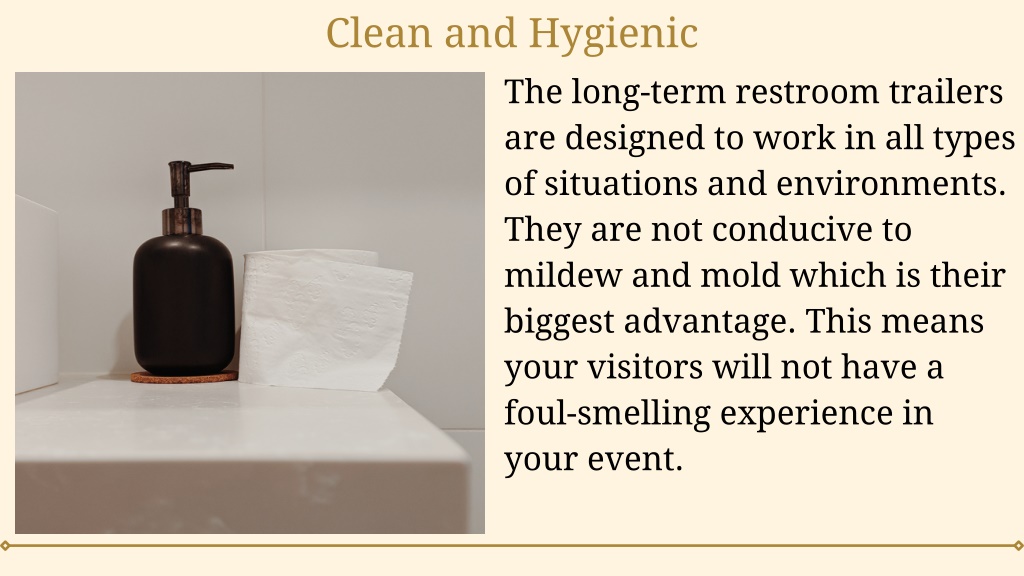 Clean and Hygienic

The long-term restroom trailers are designed to work in all types of situations and environments. They are not conducive to mildew and mold which is their biggest advantage. This means your visitors will not have a foul-smelling experience in your event.